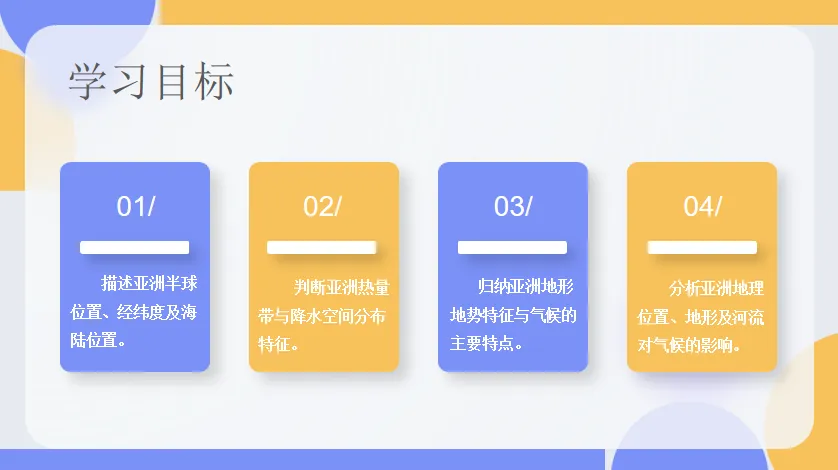 学习目标

01/

描述亚洲半球位置、经纬度及海陆位置。

02/

判断亚洲热量带与降水空间分布特征。

03/

归纳亚洲地形地势特征与气候的主要特点。

04/

分析亚洲地理位置、地形及河流对气候的影响。